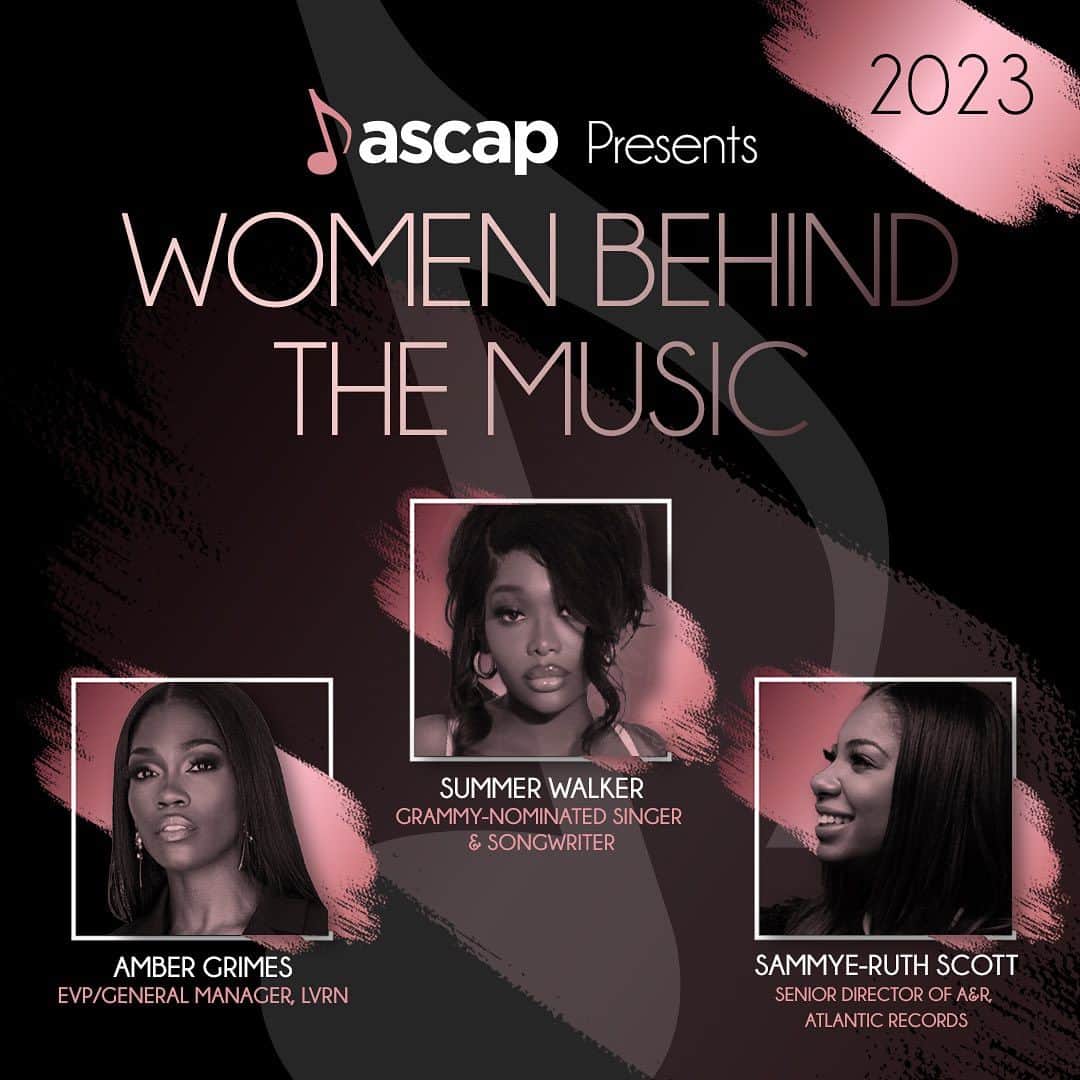 2023

ascap Presents

WOMEN BEHIND THE MUSIC

SUMMER WALKER
GRAMMY-NOMINATED SINGER & SONGWRITER

AMBER GRIMES
EVP/GENERAL MANAGER, LVRN

SAMMYE-RUTH SCOTT
SENIOR DIRECTOR OF A&R, ATLANTIC RECORDS